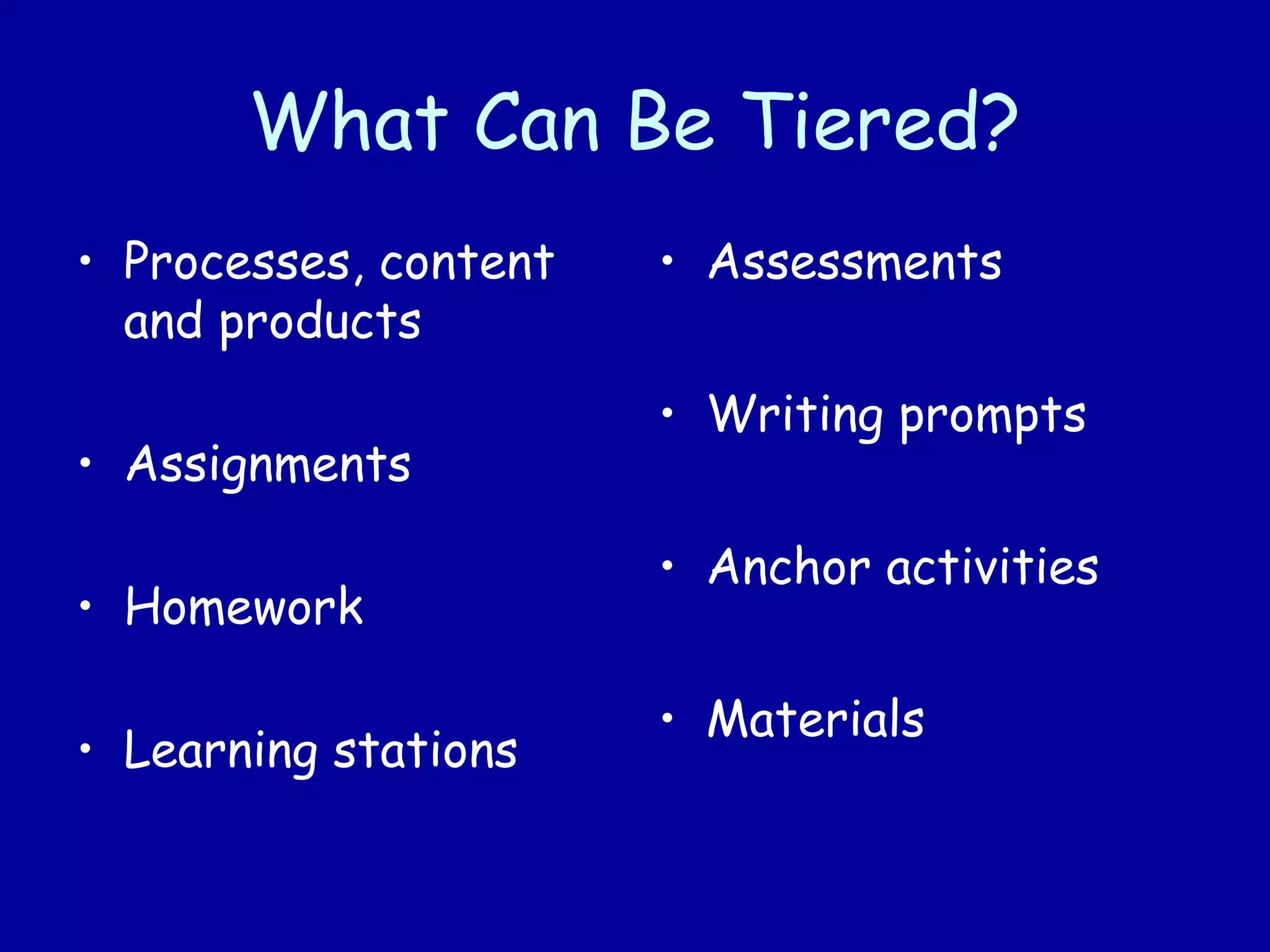 What Can Be Tiered?

• Processes, content and products

• Assignments

• Homework

• Learning stations

• Assessments

• Writing prompts

• Anchor activities

• Materials